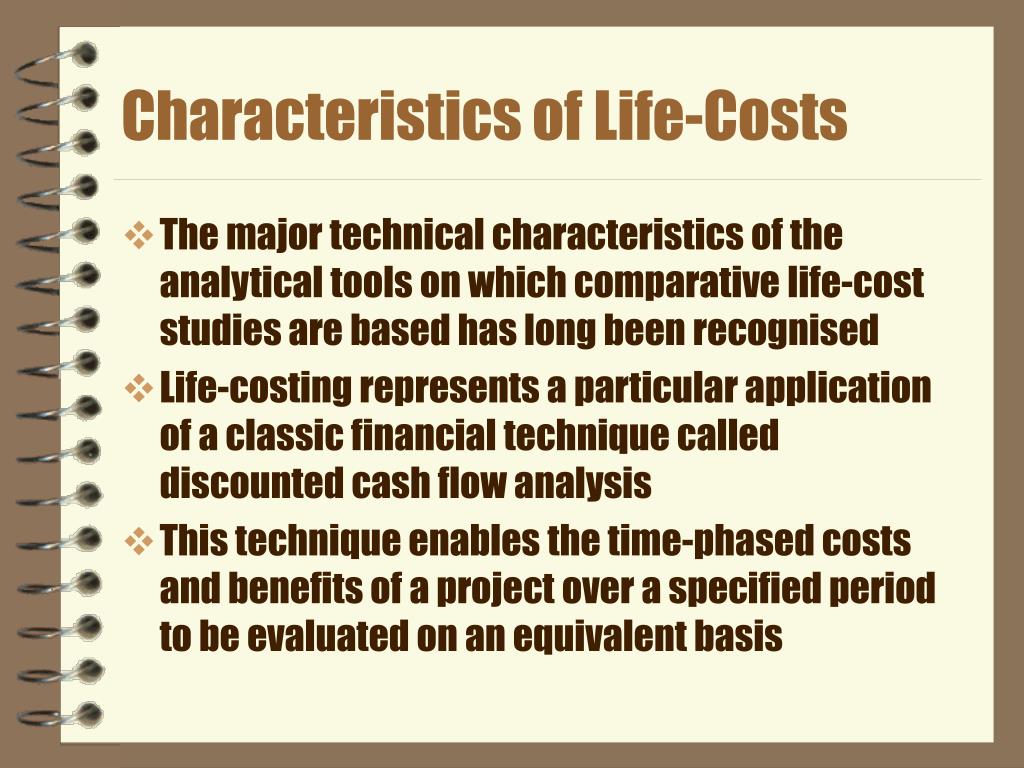 Characteristics of Life-Costs

❖ The major technical characteristics of the analytical tools on which comparative life-cost studies are based has long been recognised

❖ Life-costing represents a particular application of a classic financial technique called discounted cash flow analysis

❖ This technique enables the time-phased costs and benefits of a project over a specified period to be evaluated on an equivalent basis